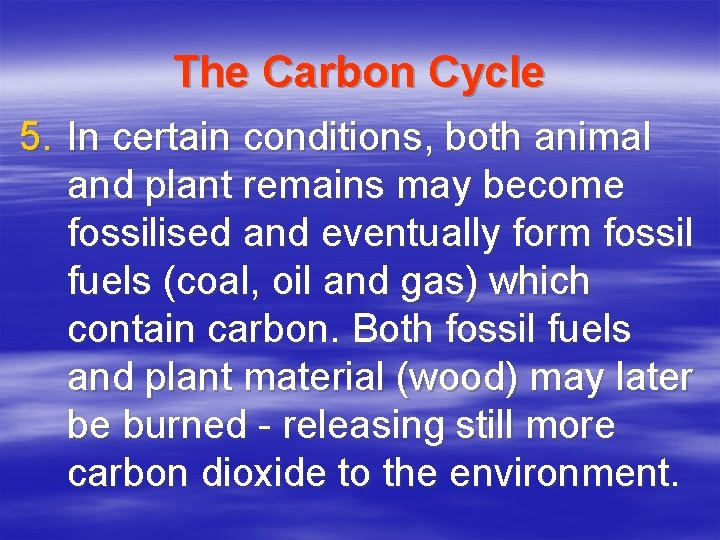 The Carbon Cycle

5. In certain conditions, both animal and plant remains may become fossilised and eventually form fossil fuels (coal, oil and gas) which contain carbon. Both fossil fuels and plant material (wood) may later be burned - releasing still more carbon dioxide to the environment.